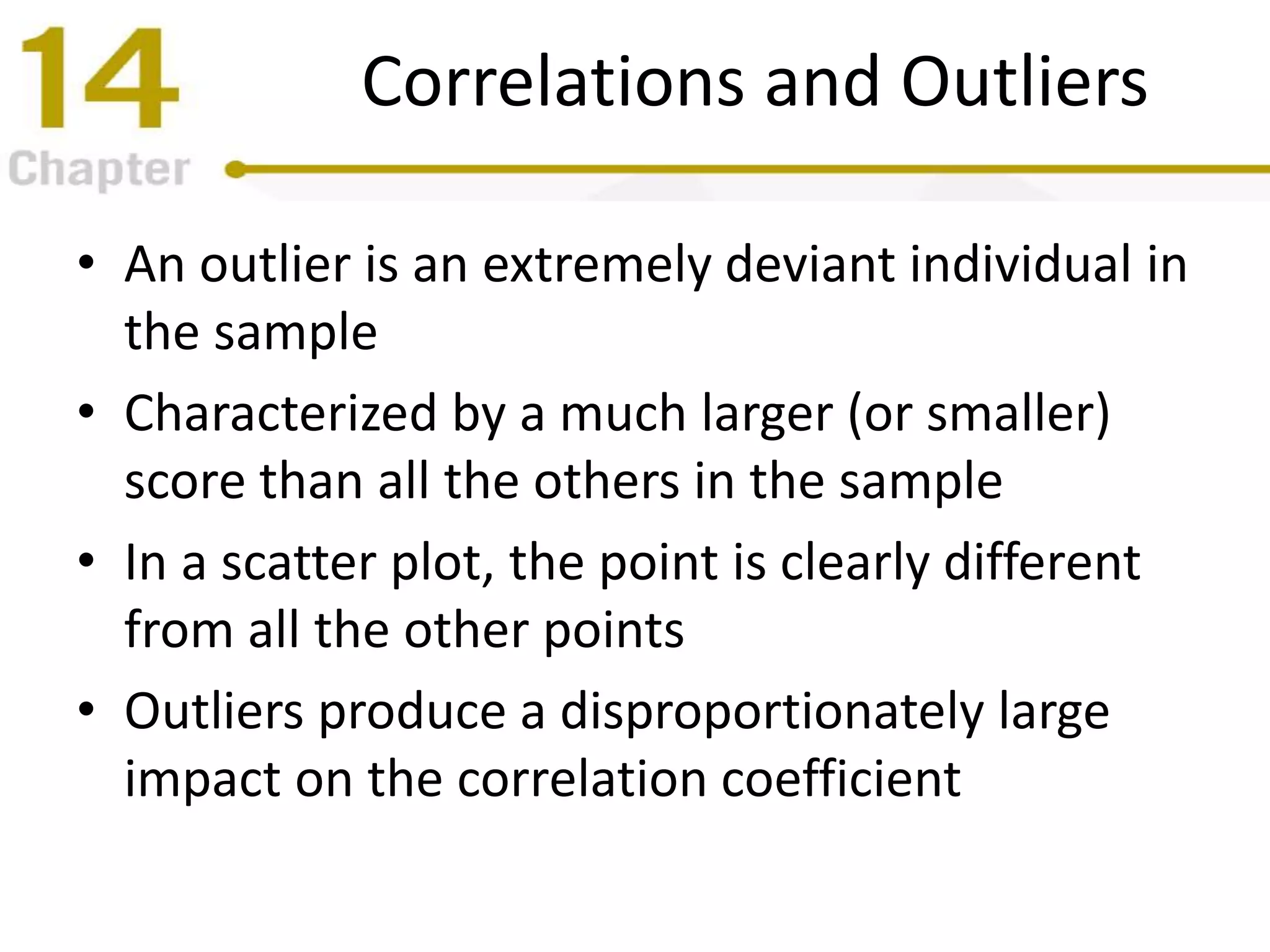 14
Chapter

Correlations and Outliers

• An outlier is an extremely deviant individual in the sample
• Characterized by a much larger (or smaller) score than all the others in the sample
• In a scatter plot, the point is clearly different from all the other points
• Outliers produce a disproportionately large impact on the correlation coefficient